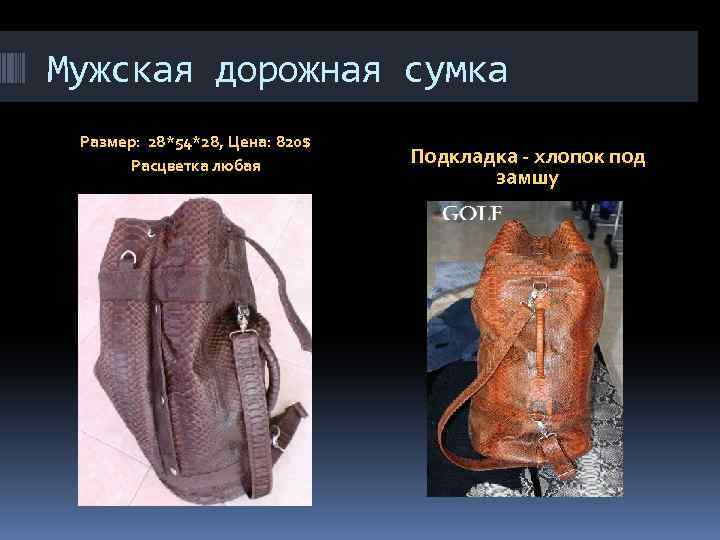 Мужская дорожная сумка

Размер: 28*54*28, Цена: 820$
Расцветка любая

Подкладка - хлопок под замшу

GOLF